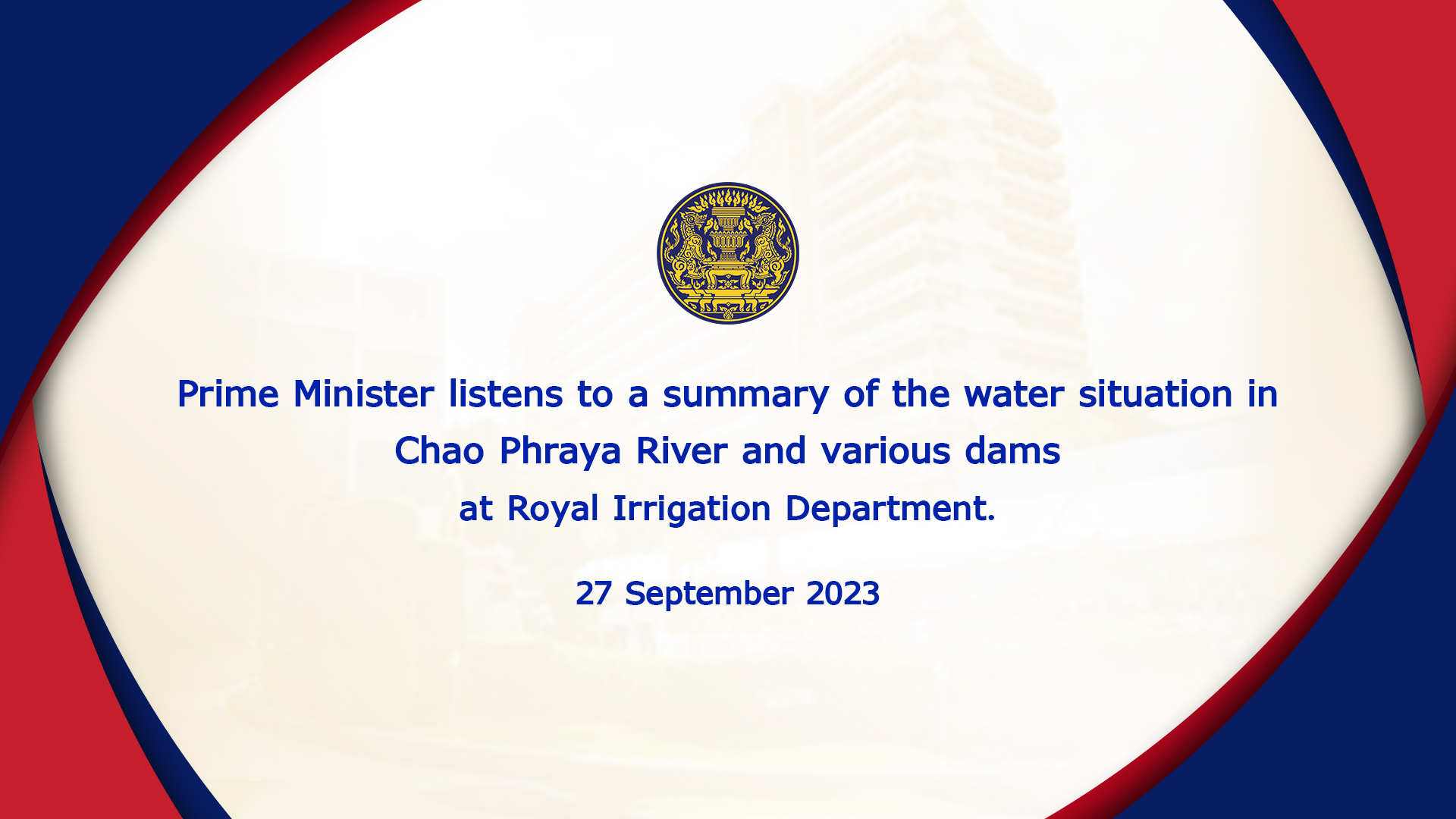 Prime Minister listens to a summary of the water situation in Chao Phraya River and various dams at Royal Irrigation Department.

27 September 2023